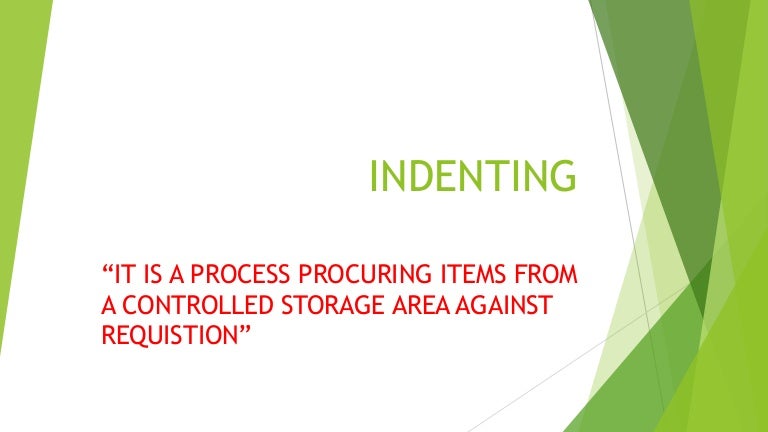 INDENTING

“IT IS A PROCESS PROCURING ITEMS FROM A CONTROLLED STORAGE AREA AGAINST REQUISTION”